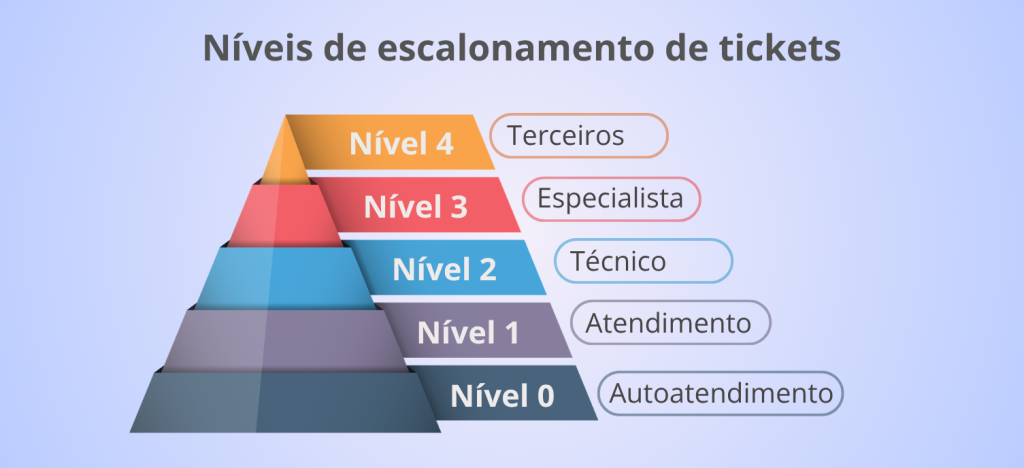 Níveis de escalonamento de tickets

Nível 4 Terceiros
Nível 3 Especialista
Nível 2 Técnico
Nível 1 Atendimento
Nível 0 Autoatendimento